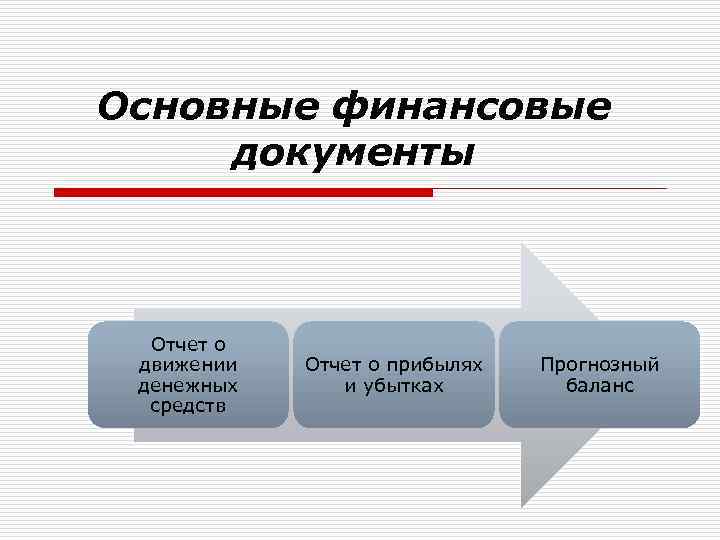 Основные финансовые документы

Отчет о движении денежных средств

Отчет о прибылях и убытках

Прогнозный баланс